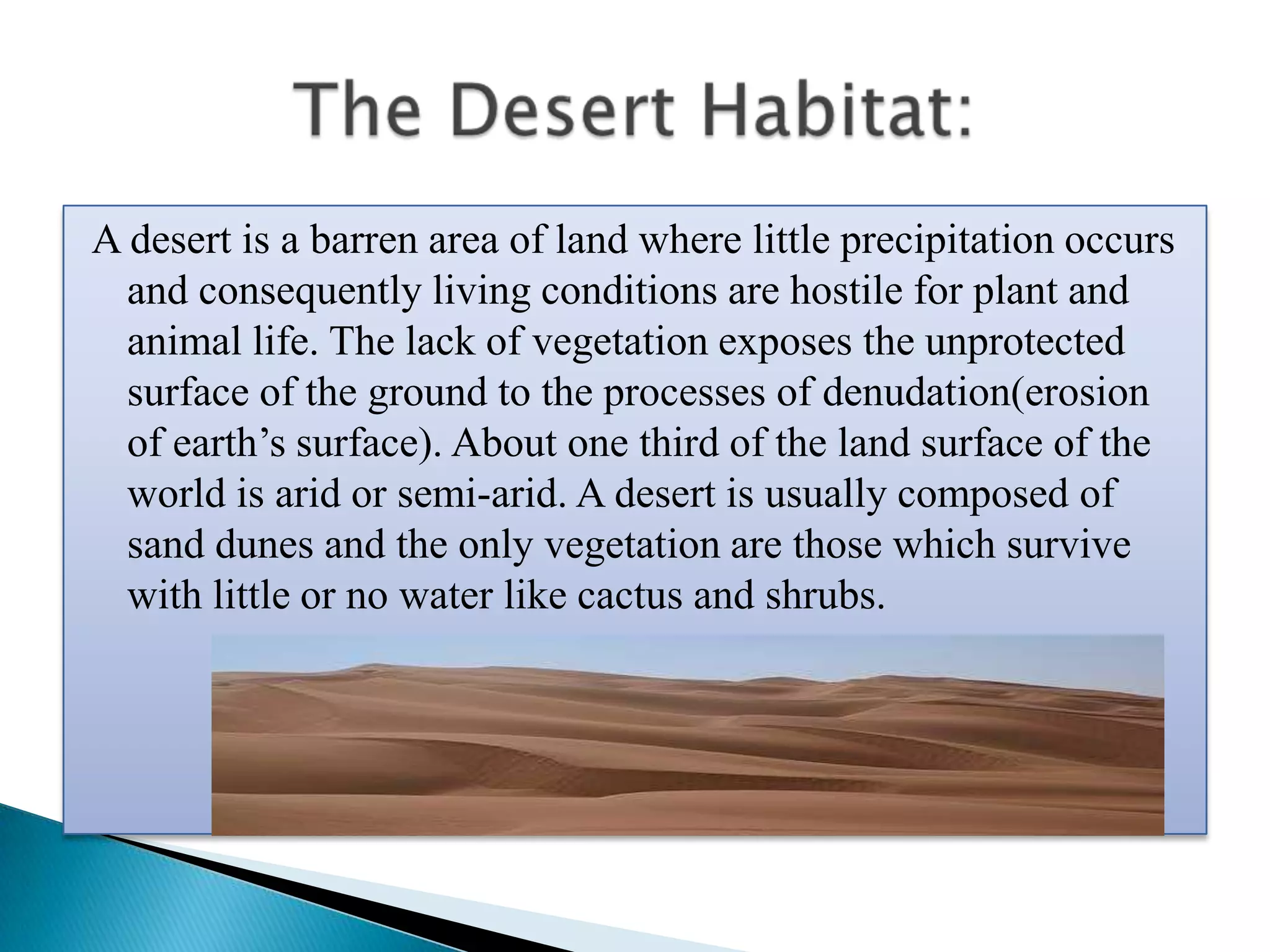 The Desert Habitat:

A desert is a barren area of land where little precipitation occurs and consequently living conditions are hostile for plant and animal life. The lack of vegetation exposes the unprotected surface of the ground to the processes of denudation(erosion of earth’s surface). About one third of the land surface of the world is arid or semi-arid. A desert is usually composed of sand dunes and the only vegetation are those which survive with little or no water like cactus and shrubs.